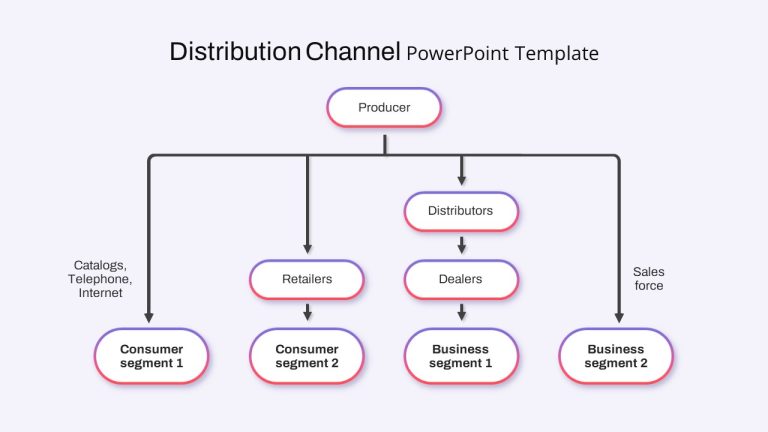 Distribution Channel PowerPoint Template

Producer

Distributors

Catalogs, Telephone, Internet

Retailers

Dealers

Sales force

Consumer segment 1

Consumer segment 2

Business segment 1

Business segment 2